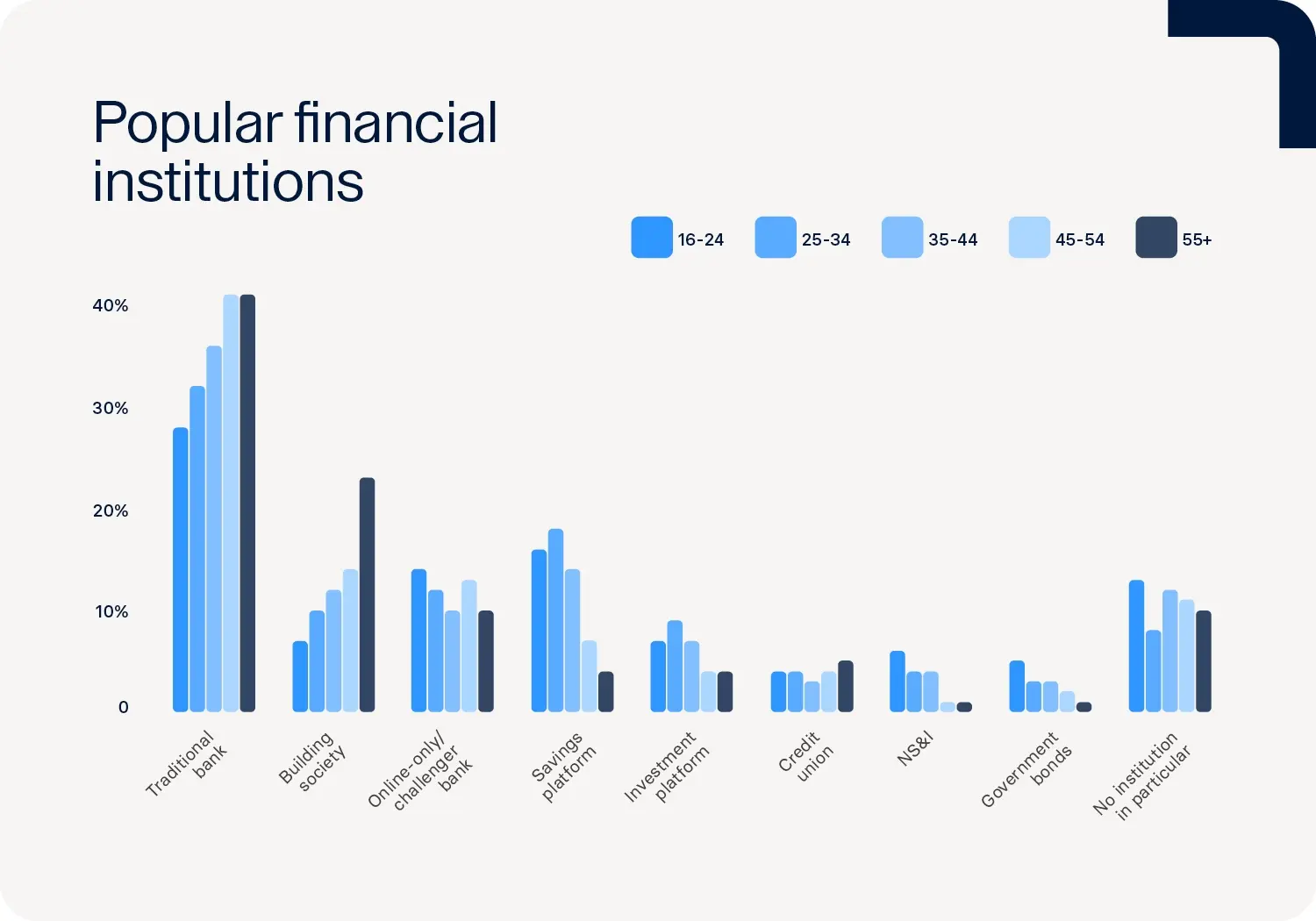 Popular financial institutions

16-24 25-34 35-44 45-54 55+

40%
30%
20%
10%
0

Traditional bank
Building society
Online-only/ challenger bank
Savings platform
Investment platform
Credit union
NS&I
Government bonds
No institution in particular